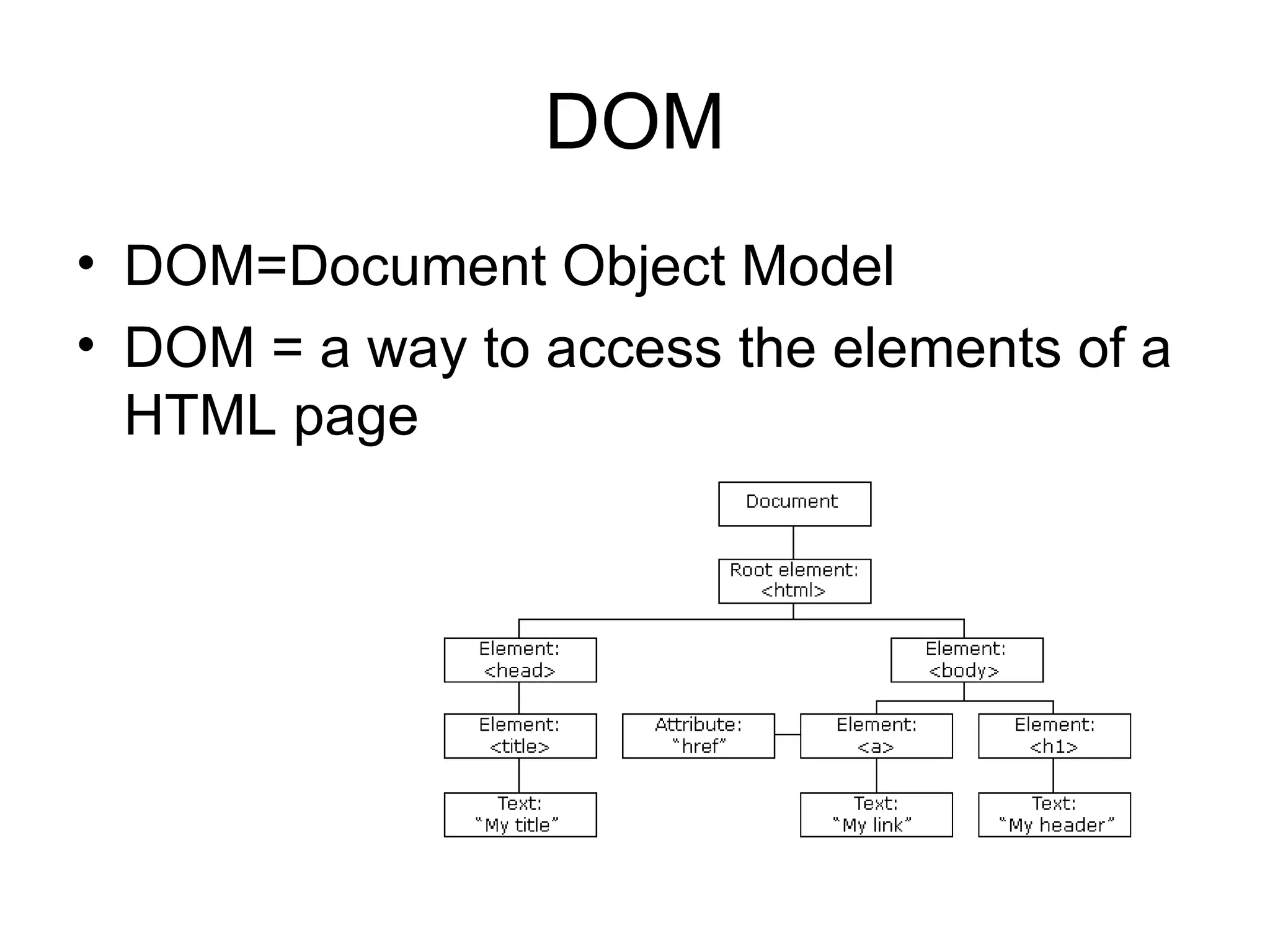 DOM

• DOM=Document Object Model
• DOM = a way to access the elements of a HTML page

Document

Root element: <html>

Element: <head>

Element: <body>

Element: <title>

Attribute: "href"

Element: <a>

Element: <h1>

Text: "My title"

Text: "My link"

Text: "My header"